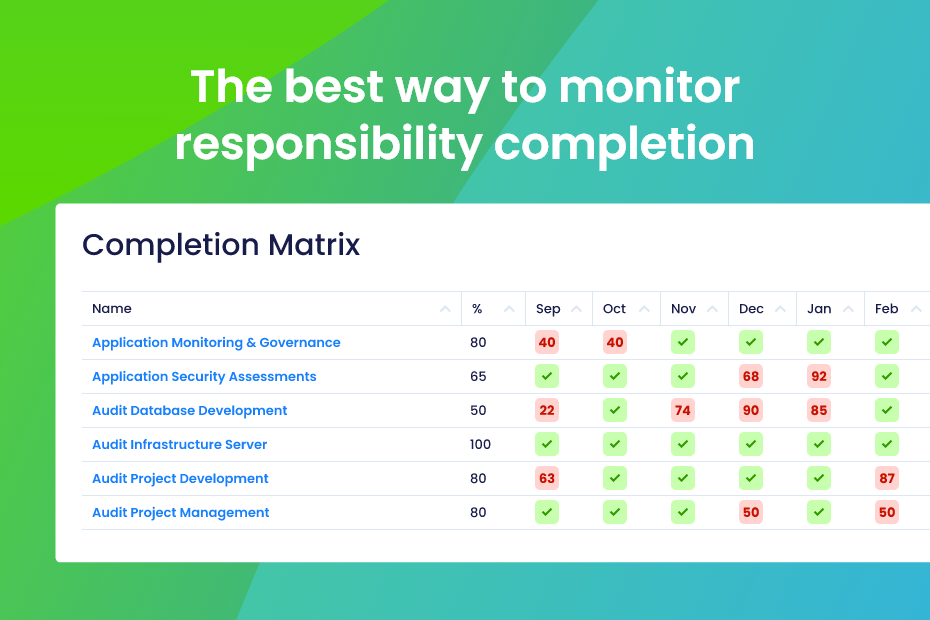 The best way to monitor responsibility completion

Completion Matrix

| Name | % | Sep | Oct | Nov | Dec | Jan | Feb |
|---|---|---|---|---|---|---|---|
| Application Monitoring & Governance | 80 | 40 | 40 | ✓ | ✓ | ✓ | ✓ |
| Application Security Assessments | 65 | ✓ | ✓ | ✓ | 68 | 92 | ✓ |
| Audit Database Development | 50 | 22 | ✓ | 74 | 90 | 85 | ✓ |
| Audit Infrastructure Server | 100 | ✓ | ✓ | ✓ | ✓ | ✓ | ✓ |
| Audit Project Development | 80 | 63 | ✓ | ✓ | ✓ | ✓ | 87 |
| Audit Project Management | 80 | ✓ | ✓ | ✓ | 50 | ✓ | 50 |